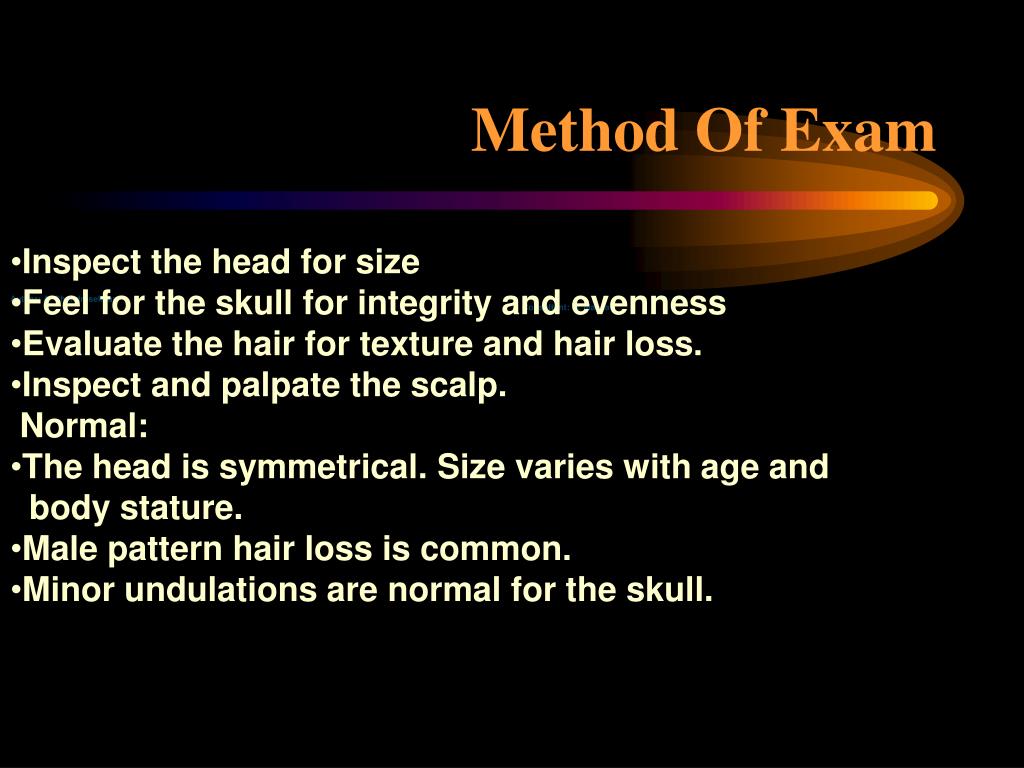 Method Of Exam

•Inspect the head for size
•Feel for the skull for integrity and evenness
•Evaluate the hair for texture and hair loss.
•Inspect and palpate the scalp.
Normal:
•The head is symmetrical. Size varies with age and body stature.
•Male pattern hair loss is common.
•Minor undulations are normal for the skull.